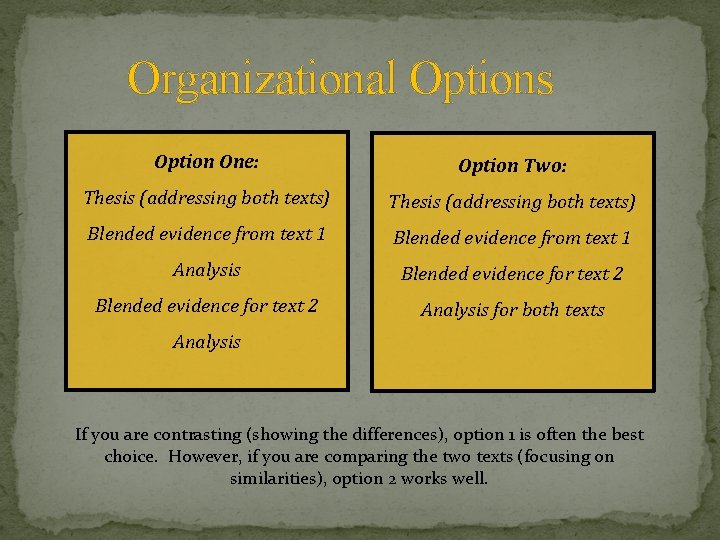 Organizational Options

Option One:

Thesis (addressing both texts)

Blended evidence from text 1

Analysis

Blended evidence for text 2

Analysis

Option Two:

Thesis (addressing both texts)

Blended evidence from text 1

Blended evidence for text 2

Analysis for both texts

If you are contrasting (showing the differences), option 1 is often the best choice. However, if you are comparing the two texts (focusing on similarities), option 2 works well.